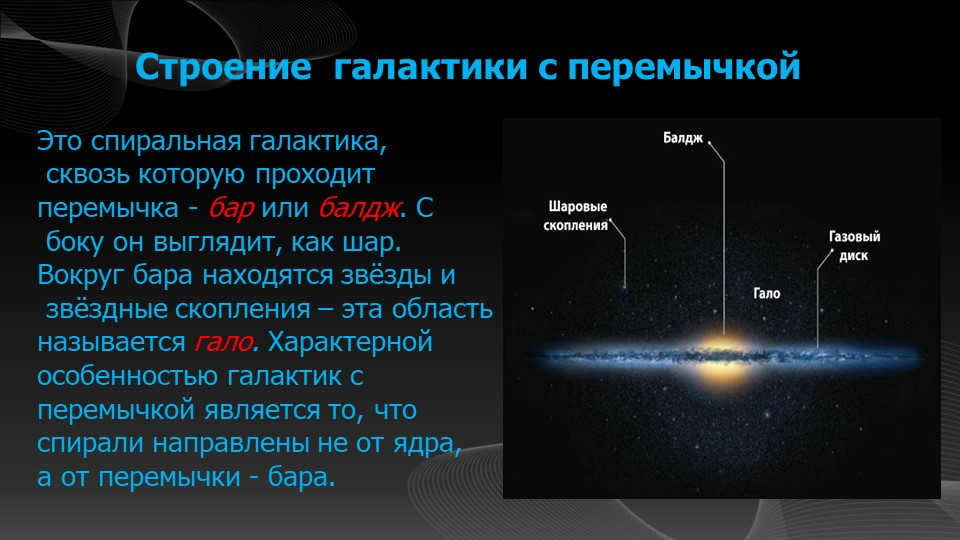 Строение галактики с перемычкой

Это спиральная галактика, сквозь которую проходит перемычка - бар или балдж. С боку он выглядит, как шар. Вокруг бара находятся звёзды и звёздные скопления – эта область называется гало. Характерной особенностью галактик с перемычкой является то, что спирали направлены не от ядра, а от перемычки - бара.

Балдж

Шаровые скопления

Газовый диск

Гало